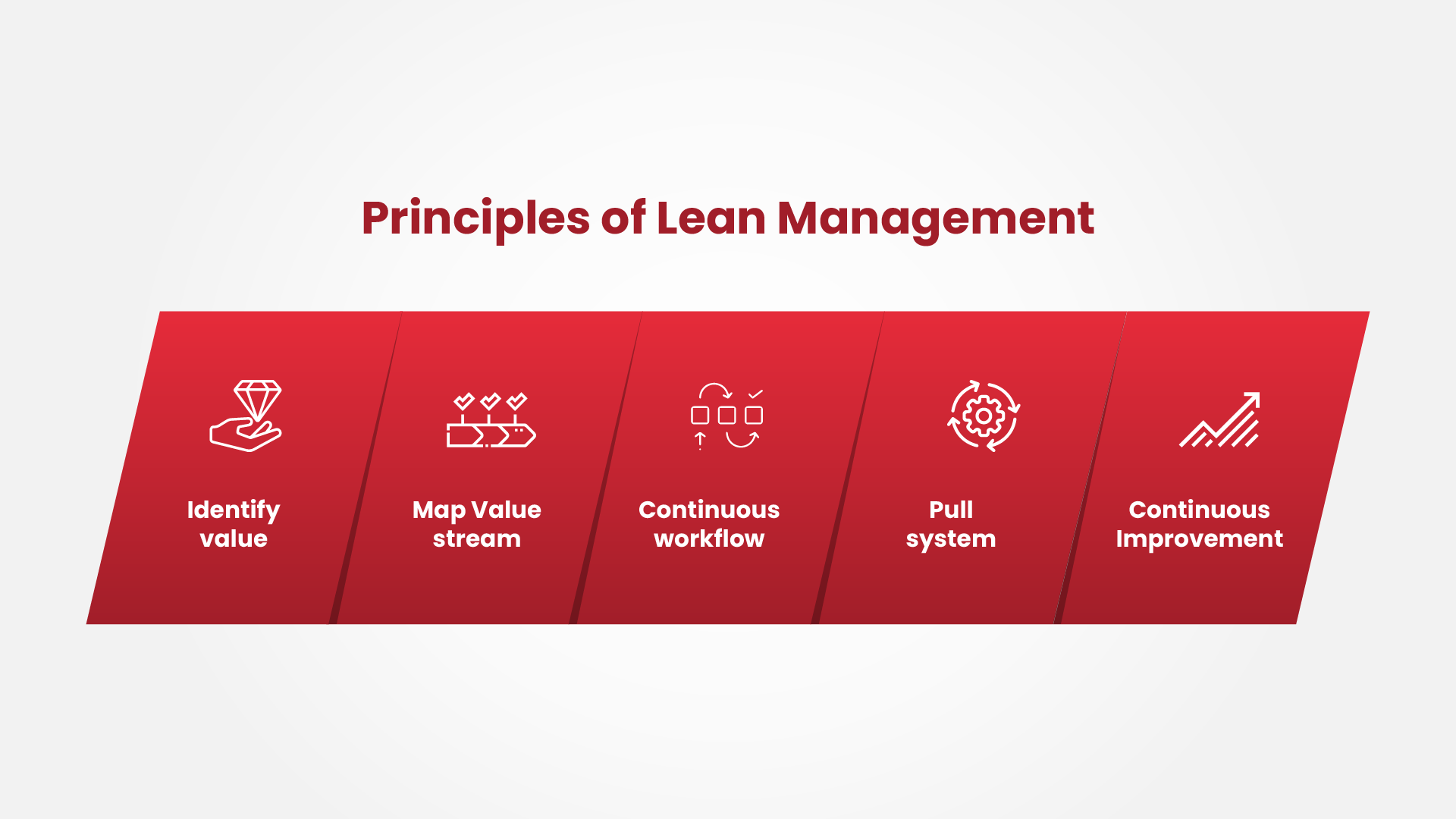 Principles of Lean Management

Identify value

Map Value stream

Continuous workflow

Pull system

Continuous Improvement